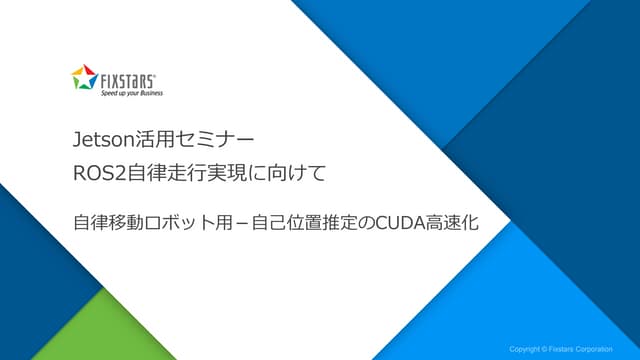 FIXSTARS®
Speed up your Business

Jetson活用セミナー
ROS2自律走行実現に向けて

自律移動ロボット用－自己位置推定のCUDA高速化

Copyright © Fixstars Corporation